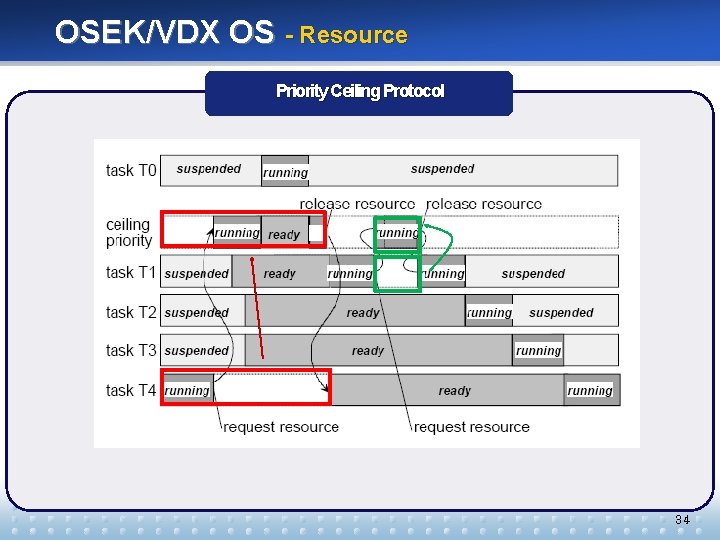 OSEK/VDX OS - Resource

Priority Ceiling Protocol

task T0 suspended running suspended

release resource release resource

ceiling priority running ready running

task T1 suspended ready running running suspended

task T2 suspended ready running suspended

task T3 suspended ready running

task T4 running ready running

request resource request resource

34